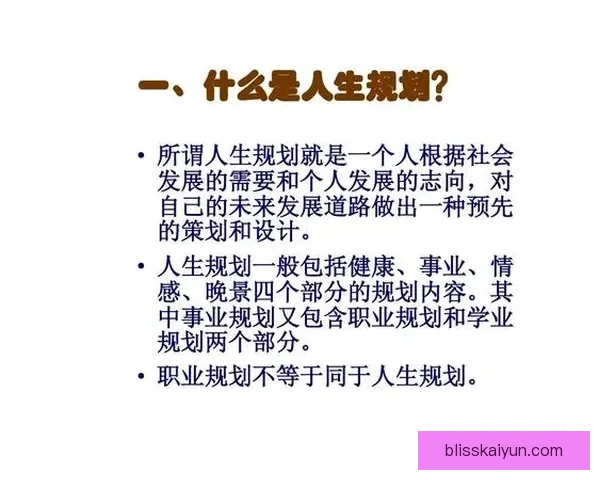 一、什么是人生规划?

• 所谓人生规划就是一个人根据社会发展的需要和个人发展的志向，对自己的未来发展道路做出一种预先的策划和设计。

• 人生规划一般包括健康、事业、情感、晚景四个部分的规划内容。其中事业规划又包含职业规划和学业规划两个部分。

• 职业规划不等于同于人生规划。

blisskaiyun.com